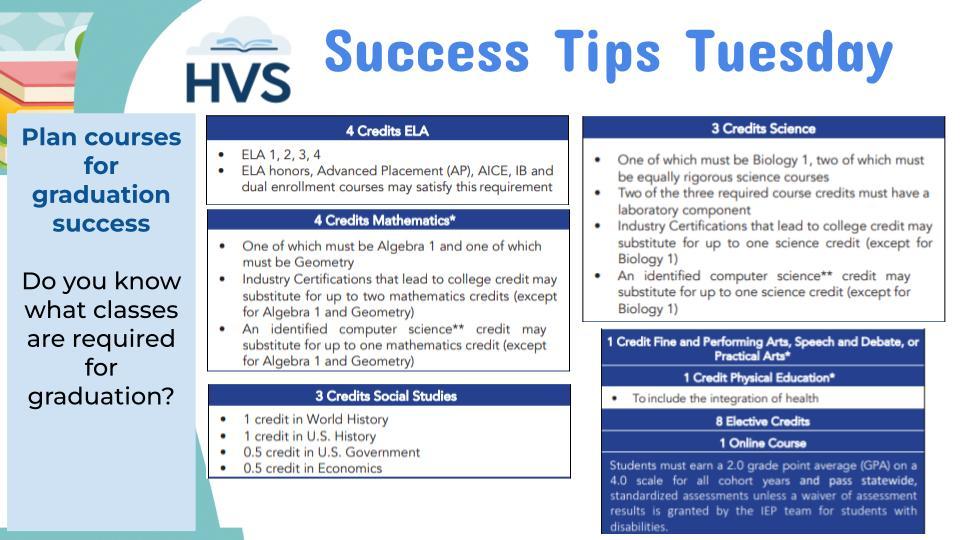 HVS

Success Tips Tuesday

Plan courses for graduation success

Do you know what classes are required for graduation?

4 Credits ELA

- ELA 1, 2, 3, 4
- ELA honors, Advanced Placement (AP), AICE, IB and dual enrollment courses may satisfy this requirement

4 Credits Mathematics*

- One of which must be Algebra 1 and one of which must be Geometry
- Industry Certifications that lead to college credit may substitute for up to two mathematics credits (except for Algebra 1 and Geometry)
- An identified computer science** credit may substitute for up to one mathematics credit (except for Algebra 1 and Geometry)

3 Credits Social Studies

- 1 credit in World History
- 1 credit in U.S. History
- 0.5 credit in U.S. Government
- 0.5 credit in Economics

3 Credits Science

- One of which must be Biology 1, two of which must be equally rigorous science courses
- Two of the three required course credits must have a laboratory component
- Industry Certifications that lead to college credit may substitute for up to one science credit (except for Biology 1)
- An identified computer science** credit may substitute for up to one science credit (except for Biology 1)

1 Credit Fine and Performing Arts, Speech and Debate, or Practical Arts*

1 Credit Physical Education*

- To include the integration of health

8 Elective Credits

1 Online Course

Students must earn a 2.0 grade point average (GPA) on a 4.0 scale for all cohort years and pass statewide, standardized assessments unless a waiver of assessment results is granted by the IEP team for students with disabilities.